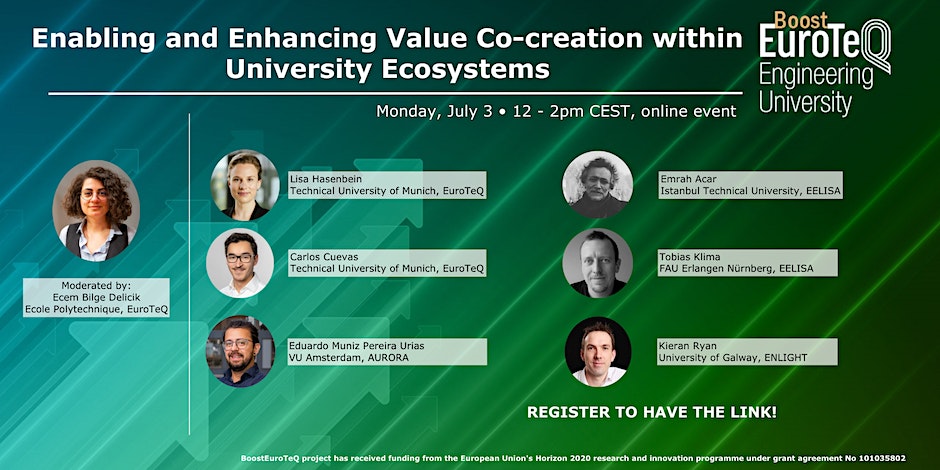 Enabling and Enhancing Value Co-creation within University Ecosystems

Boost
EuroTeQ
Engineering
University

Monday, July 3 • 12 - 2pm CEST, online event

Moderated by:
Ecem Bilge Delicik
Ecole Polytechnique, EuroTeQ

Lisa Hasenbein
Technical University of Munich, EuroTeQ

Carlos Cuevas
Technical University of Munich, EuroTeQ

Eduardo Muniz Pereira Urias
VU Amsterdam, AURORA

Emrah Acar
Istanbul Technical University, EELISA

Tobias Klima
FAU Erlangen Nürnberg, EELISA

Kieran Ryan
University of Galway, ENLIGHT

REGISTER TO HAVE THE LINK!

BoostEuroTeQ project has received funding from the European Union's Horizon 2020 research and innovation programme under grant agreement No 101035802